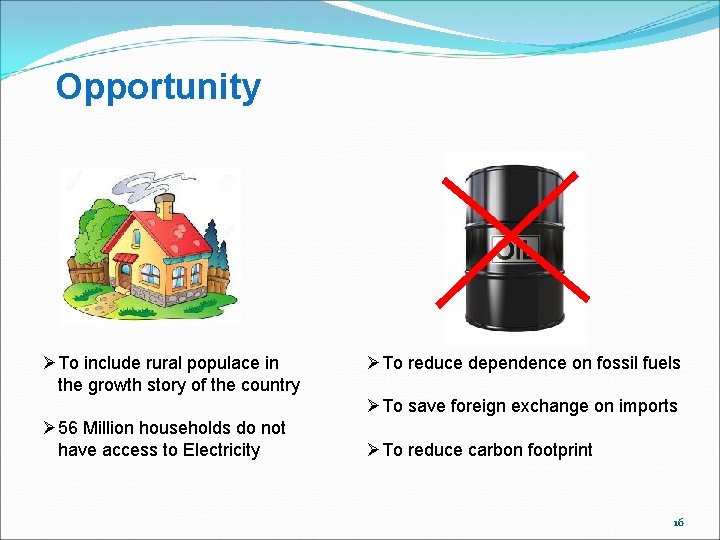 Opportunity

OIL

➢ To include rural populace in the growth story of the country

➢ 56 Million households do not have access to Electricity

➢ To reduce dependence on fossil fuels

➢ To save foreign exchange on imports

➢ To reduce carbon footprint

16